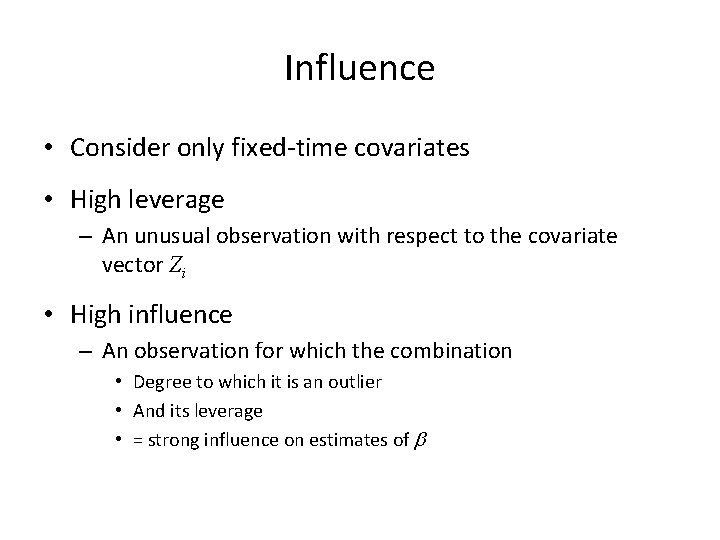 Influence

• Consider only fixed-time covariates

• High leverage
– An unusual observation with respect to the covariate vector $Z_i$

• High influence
– An observation for which the combination
• Degree to which it is an outlier
• And its leverage
• = strong influence on estimates of $\beta$